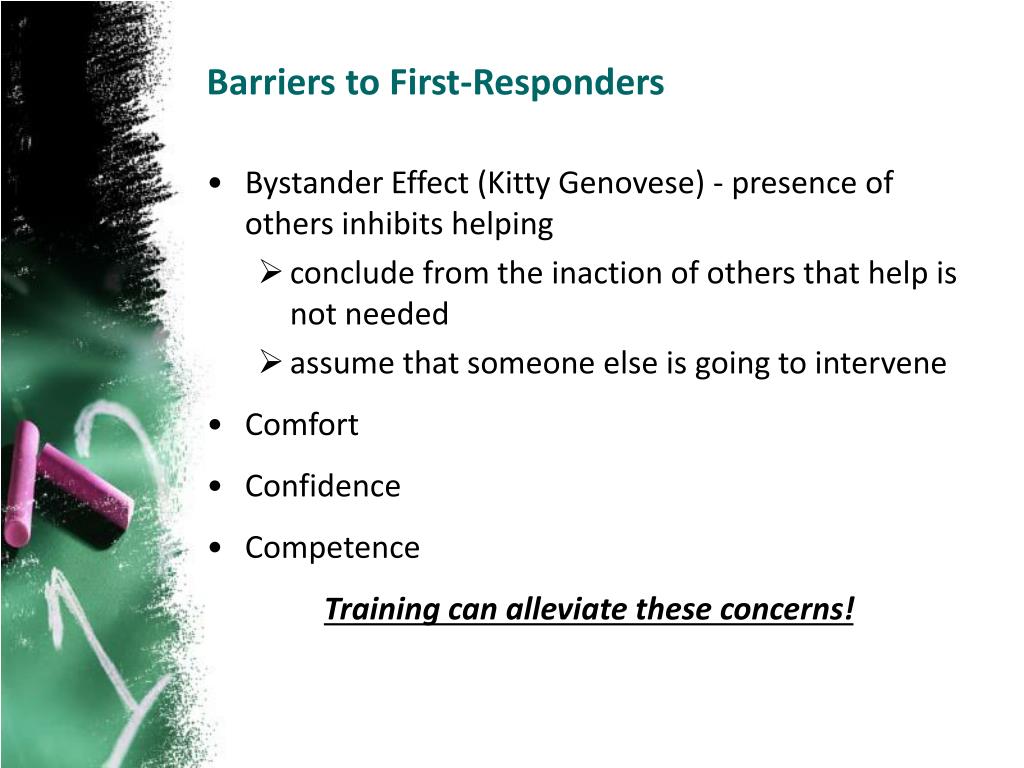 Barriers to First-Responders

• Bystander Effect (Kitty Genovese) - presence of others inhibits helping
  ➢ conclude from the inaction of others that help is not needed
  ➢ assume that someone else is going to intervene
• Comfort
• Confidence
• Competence

Training can alleviate these concerns!